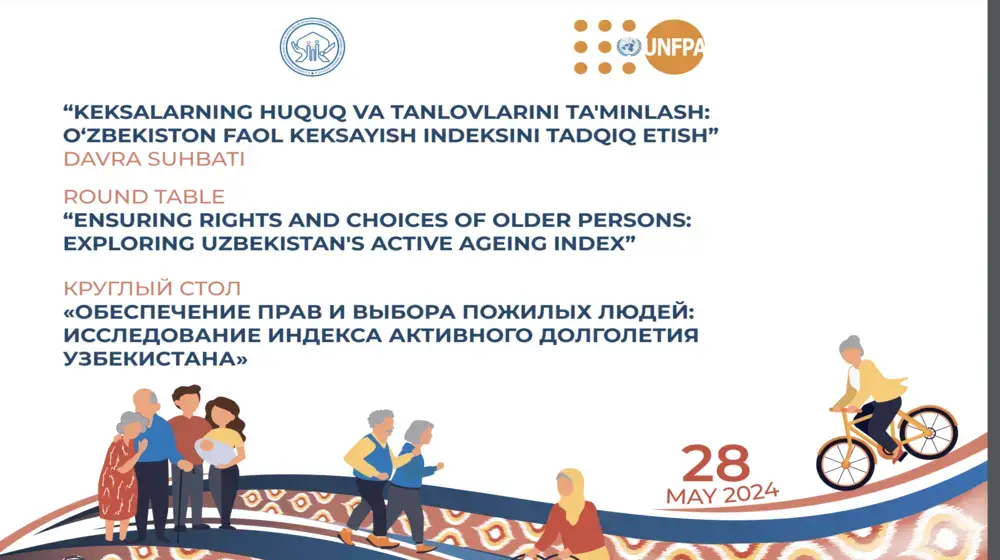 UNFPA

“KEKSALARNING HUQUQ VA TANLOVLARINI TA'MINLASH: O‘ZBEKISTON FAOL KEKSAYISH INDEKSINI TADQIQ ETISH”
DAVRA SUHBATI

ROUND TABLE
“ENSURING RIGHTS AND CHOICES OF OLDER PERSONS: EXPLORING UZBEKISTAN'S ACTIVE AGEING INDEX”

КРУГЛЫЙ СТОЛ
«ОБЕСПЕЧЕНИЕ ПРАВ И ВЫБОРА ПОЖИЛЫХ ЛЮДЕЙ: ИССЛЕДОВАНИЕ ИНДЕКСА АКТИВНОГО ДОЛГОЛЕТИЯ УЗБЕКИСТАНА»

28
MAY 2024